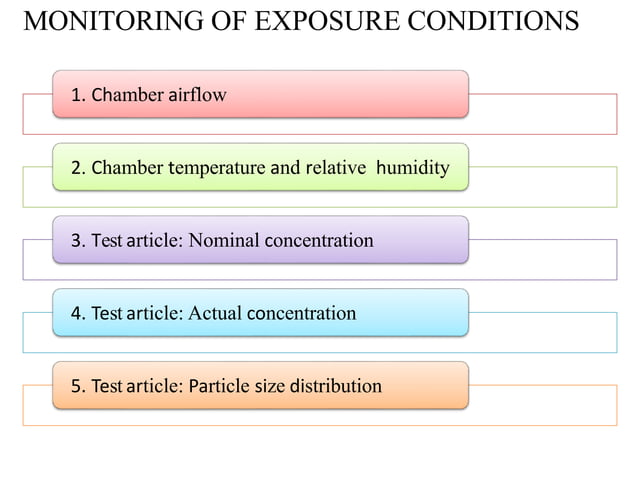 MONITORING OF EXPOSURE CONDITIONS

1. Chamber airflow

2. Chamber temperature and relative humidity

3. Test article: Nominal concentration

4. Test article: Actual concentration

5. Test article: Particle size distribution